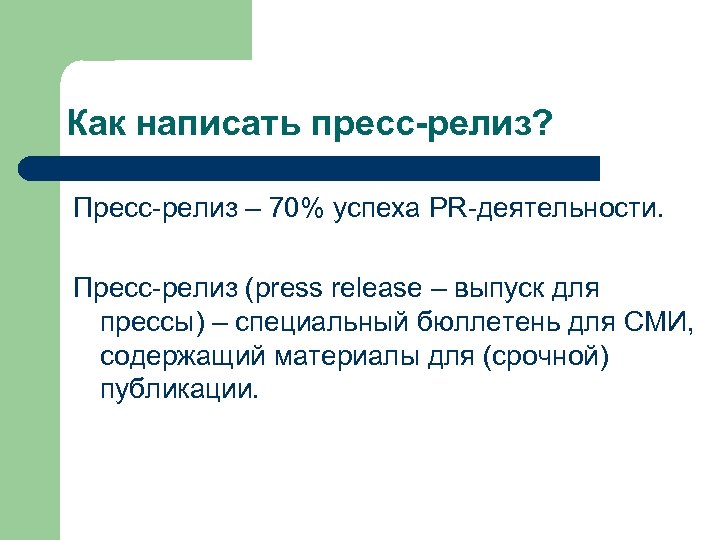 Как написать пресс-релиз?

Пресс-релиз – 70% успеха PR-деятельности.

Пресс-релиз (press release – выпуск для прессы) – специальный бюллетень для СМИ, содержащий материалы для (срочной) публикации.